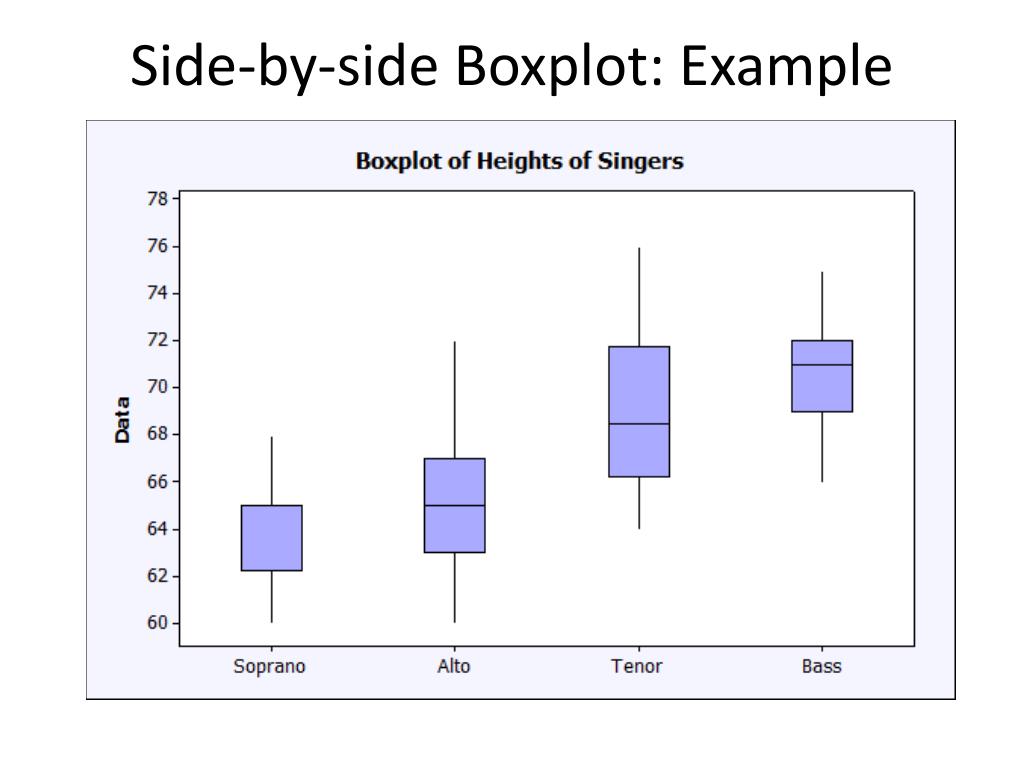 Side-by-side Boxplot: Example

Boxplot of Heights of Singers

Data

78
76
74
72
70
68
66
64
62
60

Soprano
Alto
Tenor
Bass